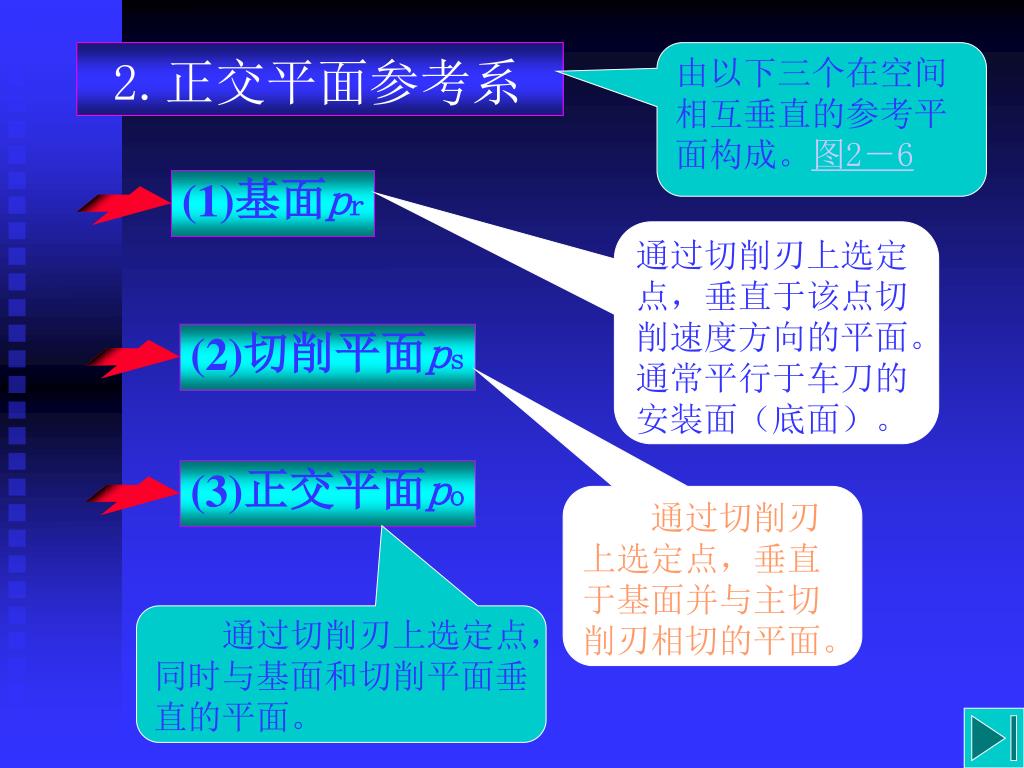 2. 正交平面参考系

由以下三个在空间相互垂直的参考平面构成。图2－6

(1)基面$p_r$

通过切削刃上选定点，垂直于该点切削速度方向的平面。通常平行于车刀的安装面（底面）。

(2)切削平面$p_s$

通过切削刃上选定点，垂直于基面并与主切削刃相切的平面。

(3)正交平面$p_o$

通过切削刃上选定点，同时与基面和切削平面垂直的平面。